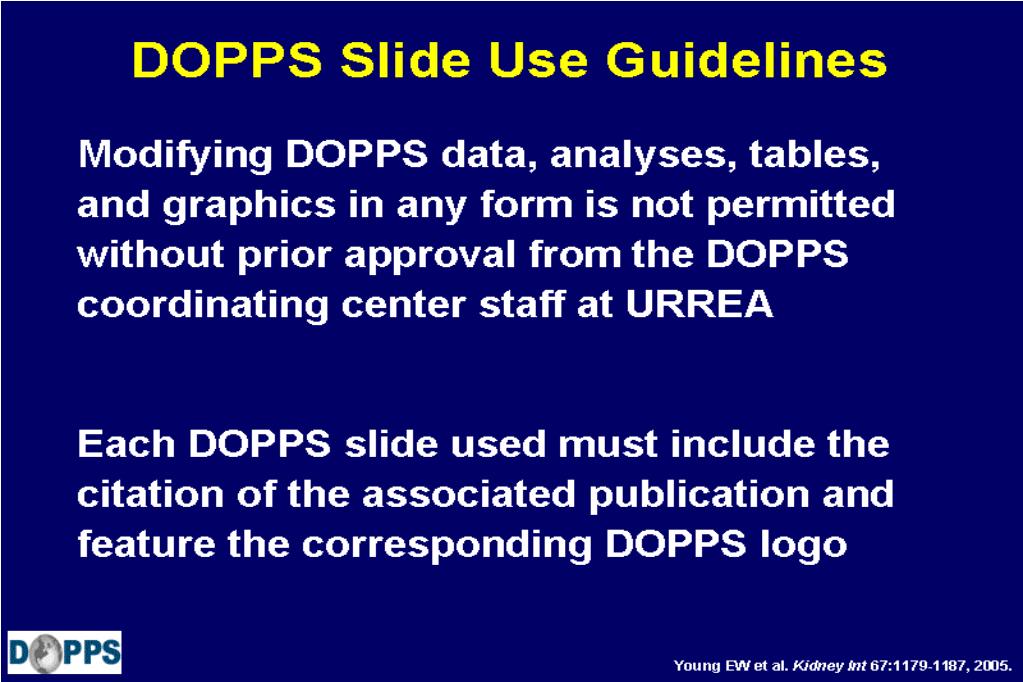 DOPPS Slide Use Guidelines

Modifying DOPPS data, analyses, tables, and graphics in any form is not permitted without prior approval from the DOPPS coordinating center staff at URREA

Each DOPPS slide used must include the citation of the associated publication and feature the corresponding DOPPS logo

DOPPS

Young EW et al. Kidney Int 67:1179-1187, 2005.